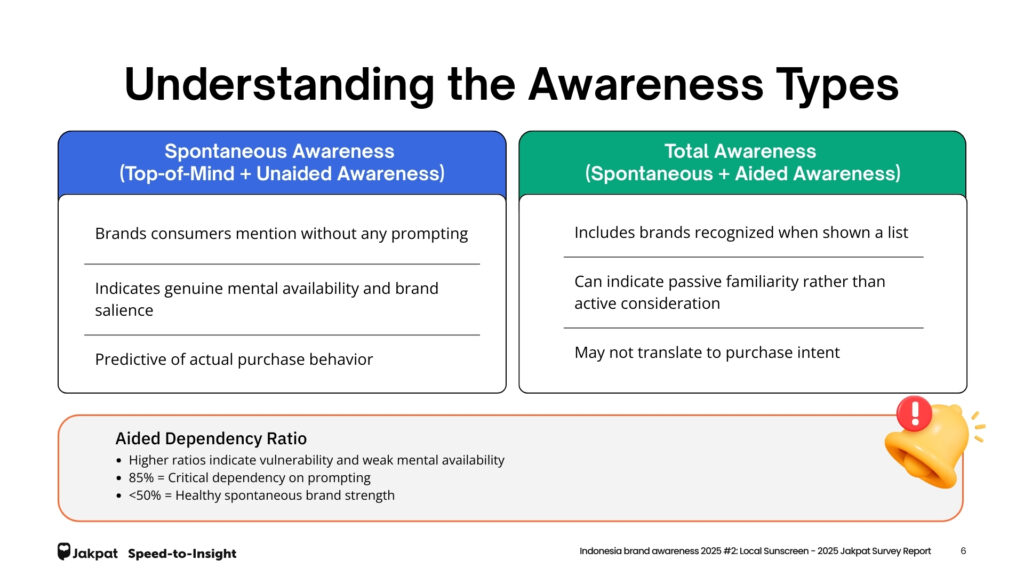 Understanding the Awareness Types

Spontaneous Awareness
(Top-of-Mind + Unaided Awareness)

Brands consumers mention without any prompting

Indicates genuine mental availability and brand salience

Predictive of actual purchase behavior

Total Awareness
(Spontaneous + Aided Awareness)

Includes brands recognized when shown a list

Can indicate passive familiarity rather than active consideration

May not translate to purchase intent

Aided Dependency Ratio
• Higher ratios indicate vulnerability and weak mental availability
• 85% = Critical dependency on prompting
• <50% = Healthy spontaneous brand strength

Jakpat Speed-to-Insight

Indonesia brand awareness 2025 #2: Local Sunscreen - 2025 Jakpat Survey Report 6